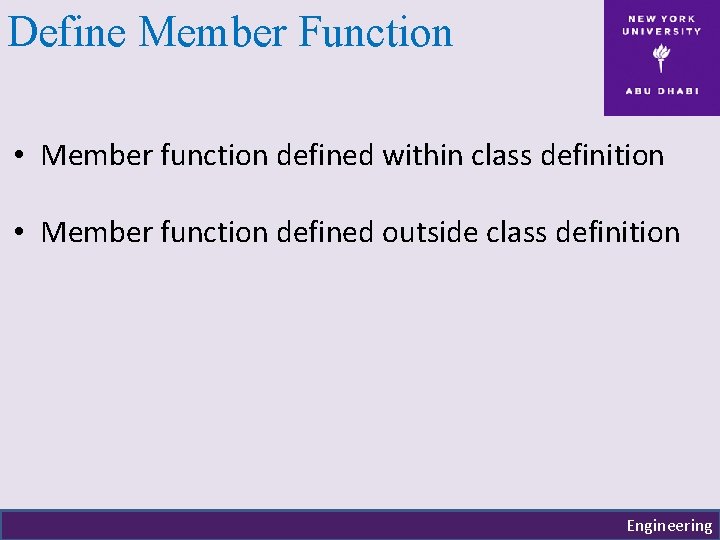 Define Member Function

NEW YORK UNIVERSITY

ABU DHABI

• Member function defined within class definition

• Member function defined outside class definition

Engineering